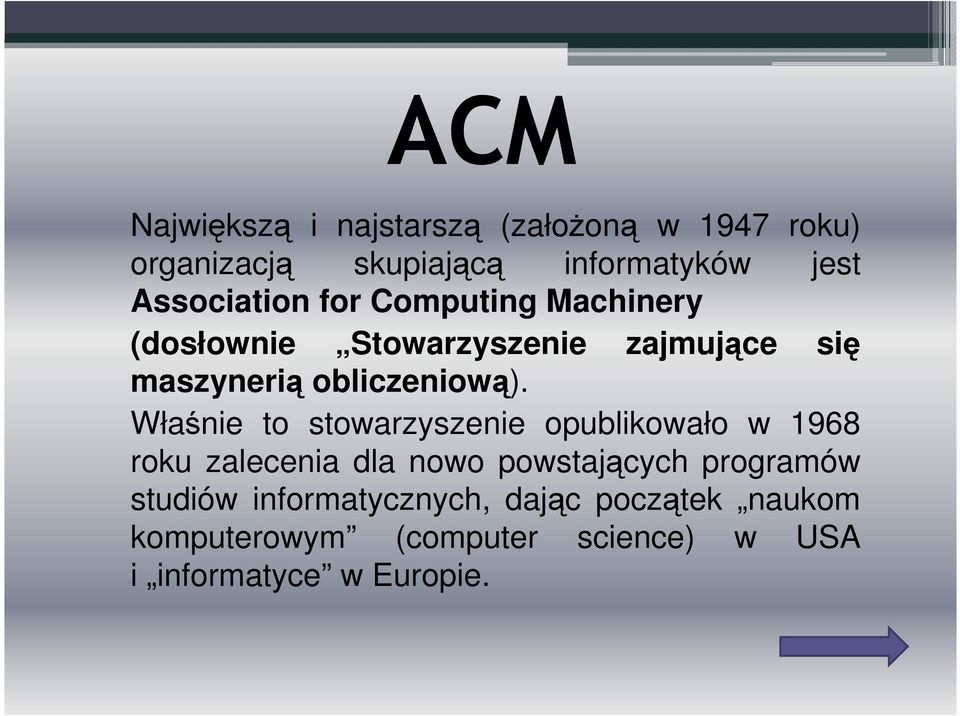 ACM

Największą i najstarszą (założoną w 1947 roku) organizacją skupiającą informatyków jest Association for Computing Machinery (dosłownie „Stowarzyszenie zajmujące się maszynerią obliczeniową).

Właśnie to stowarzyszenie opublikowało w 1968 roku zalecenia dla nowo powstających programów studiów informatycznych, dając początek „naukom komputerowym” (computer science) w USA i „informatyce” w Europie.